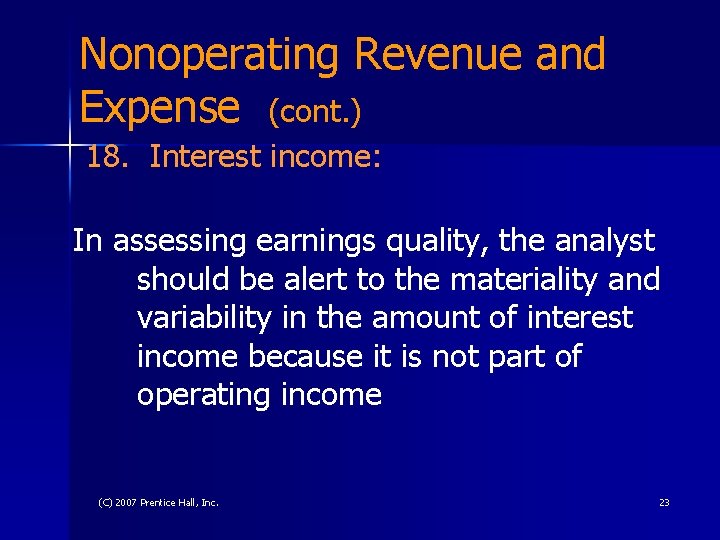 Nonoperating Revenue and Expense (cont.)

18. Interest income:

In assessing earnings quality, the analyst should be alert to the materiality and variability in the amount of interest income because it is not part of operating income

(C) 2007 Prentice Hall, Inc.

23